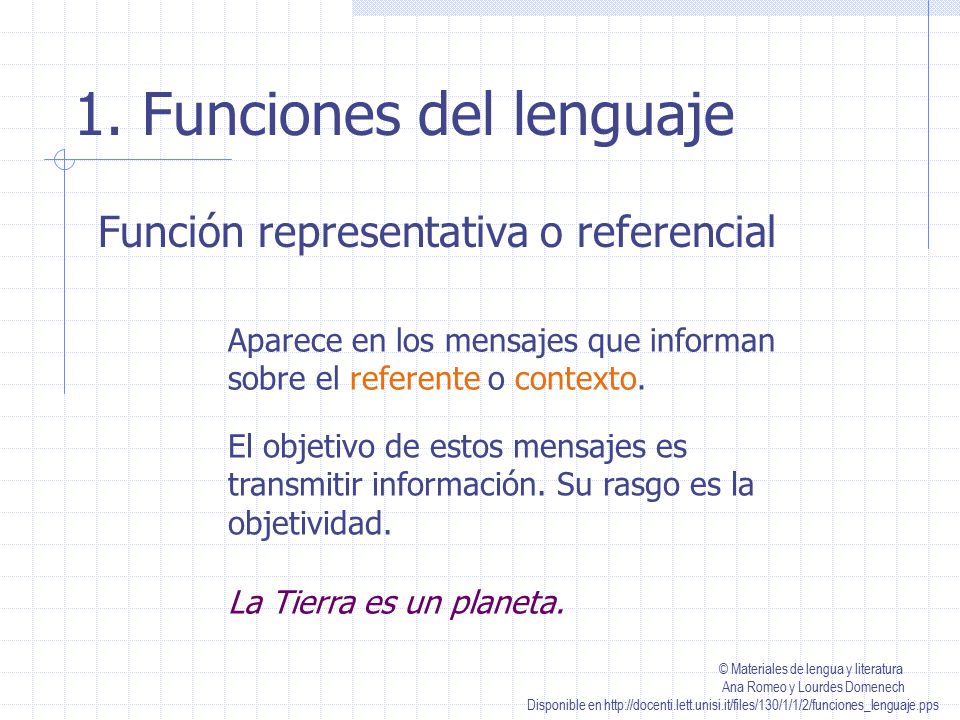 1. Funciones del lenguaje

Función representativa o referencial

Aparece en los mensajes que informan sobre el referente o contexto.

El objetivo de estos mensajes es transmitir información. Su rasgo es la objetividad.

La Tierra es un planeta.

© Materiales de lengua y literatura
Ana Romeo y Lourdes Domenech
Disponible en http://docenti.lett.unisi.it/files/130/1/1/2/funciones_lenguaje.pps